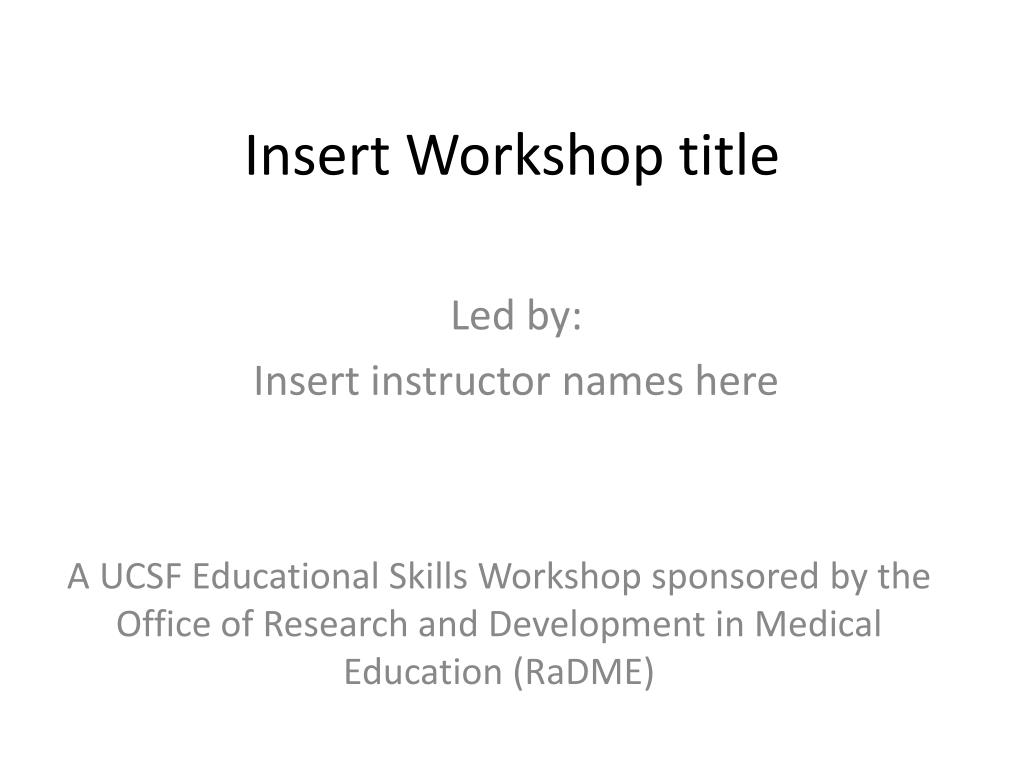 Insert Workshop title

Led by:
Insert instructor names here

A UCSF Educational Skills Workshop sponsored by the Office of Research and Development in Medical Education (RaDME)